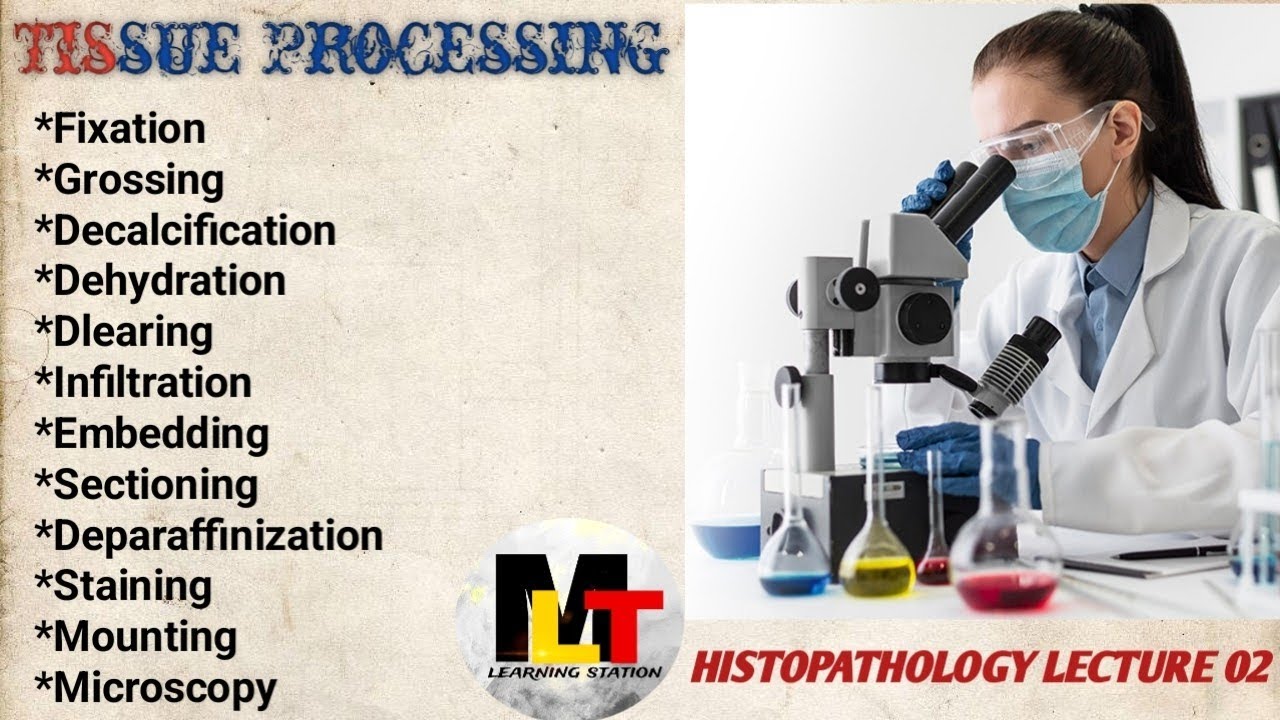 TISSUE PROCESSING

*Fixation
*Grossing
*Decalcification
*Dehydration
*Dlearing
*Infiltration
*Embedding
*Sectioning
*Deparaffinization
*Staining
*Mounting
*Microscopy

MLT
LEARNING STATION

HISTOPATHOLOGY LECTURE 02